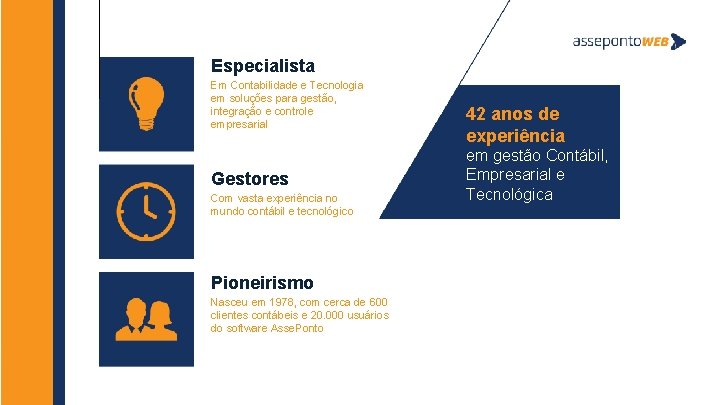 assepontoWEB

Especialista
Em Contabilidade e Tecnologia em soluções para gestão, integração e controle empresarial

Gestores
Com vasta experiência no mundo contábil e tecnológico

Pioneirismo
Nasceu em 1978, com cerca de 600 clientes contábeis e 20.000 usuários do software AssePonto

42 anos de experiência
em gestão Contábil, Empresarial e Tecnológica